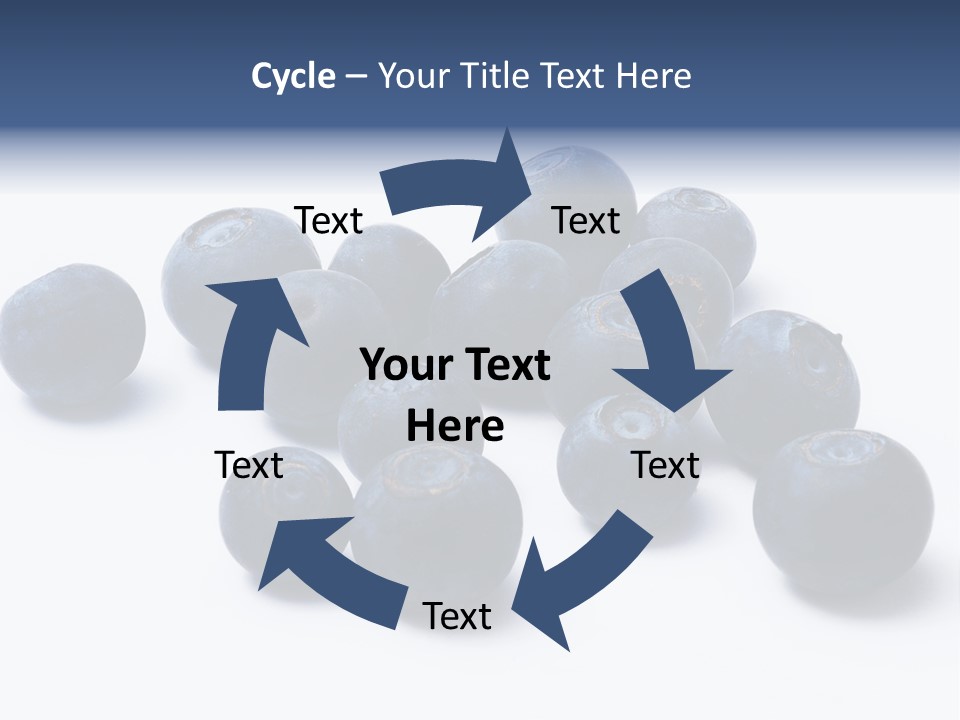 Cycle – Your Title Text Here

Text

Text

Your Text Here

Text

Text

Text